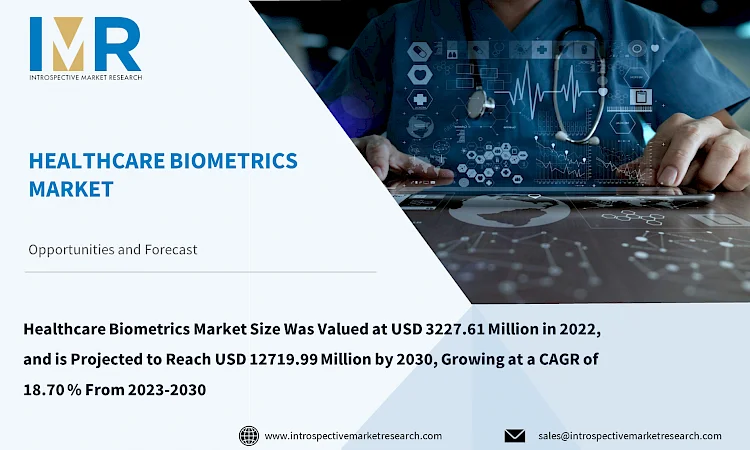 IMR
INTROSPECTIVE MARKET RESEARCH

HEALTHCARE BIOMETRICS MARKET

Opportunities and Forecast

Healthcare Biometrics Market Size Was Valued at USD 3227.61 Million in 2022, and is Projected to Reach USD 12719.99 Million by 2030, Growing at a CAGR of 18.70 % From 2023-2030

www.introspectivemarketresearch.com

sales@introspectivemarketresearch.com